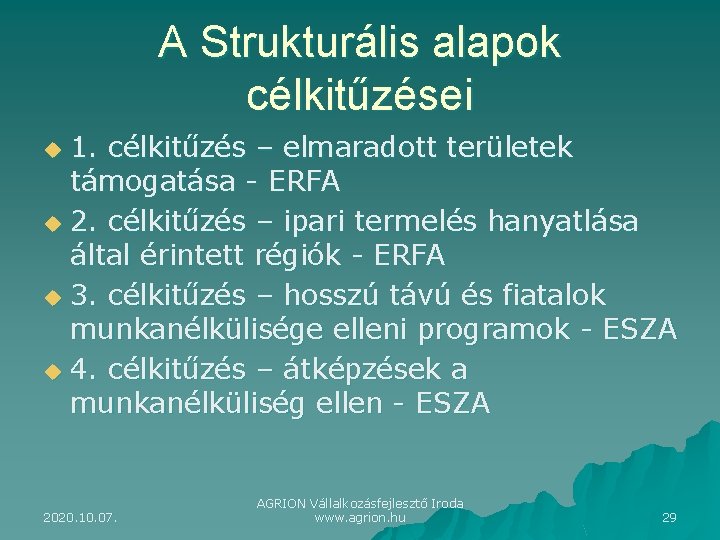 A Strukturális alapok célkitűzései

1. célkitűzés – elmaradott területek támogatása - ERFA

2. célkitűzés – ipari termelés hanyatlása által érintett régiók - ERFA

3. célkitűzés – hosszú távú és fiatalok munkanélkülisége elleni programok - ESZA

4. célkitűzés – átképzések a munkanélküliség ellen - ESZA

2020.10.07.

AGRION Vállalkozásfejlesztő Iroda
www.agrion.hu

29